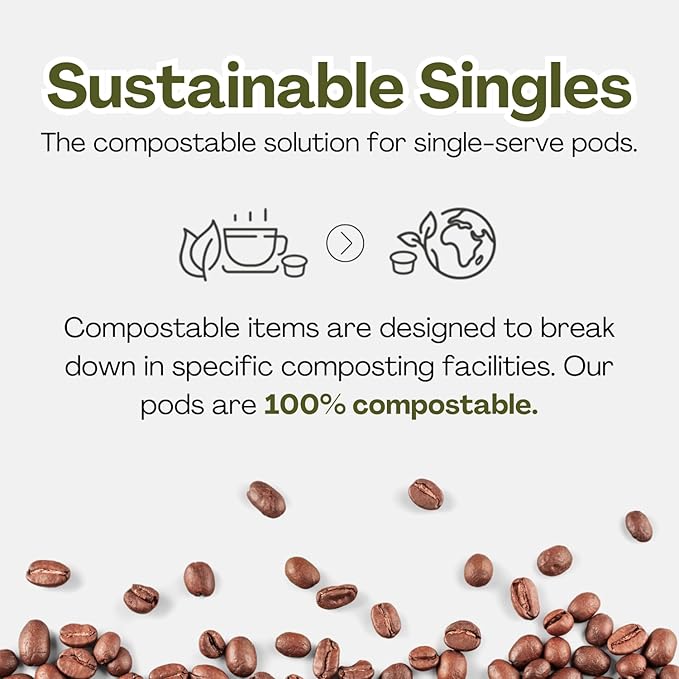 Sustainable Singles
The compostable solution for single-serve pods.

Compostable items are designed to break down in specific composting facilities. Our pods are 100% compostable.